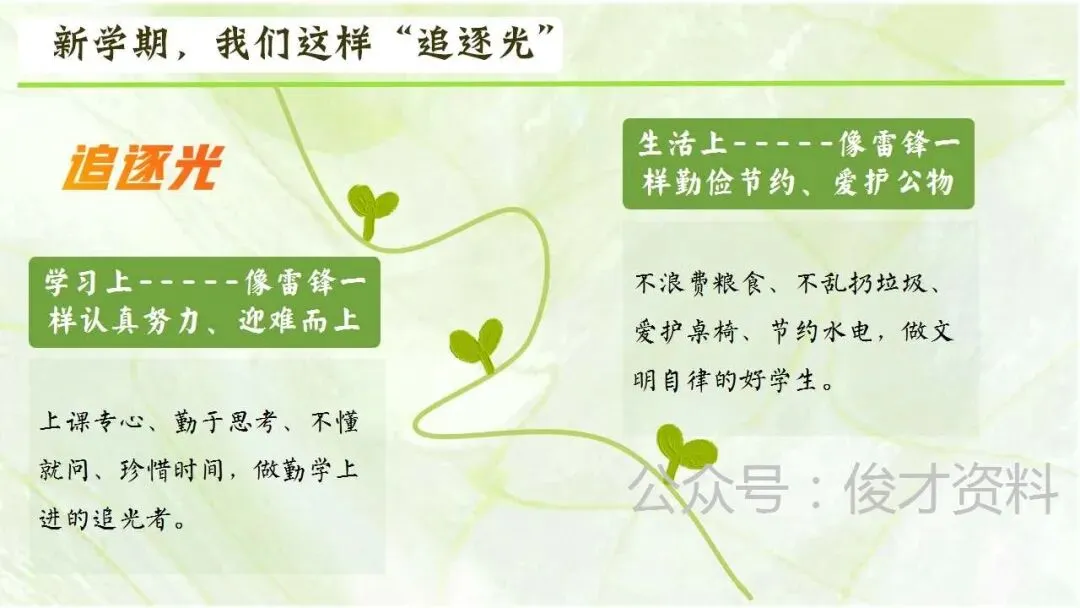 新学期，我们这样“追逐光”

追逐光

学习上-----像雷锋一样认真努力、迎难而上

上课专心、勤于思考、不懂就问、珍惜时间，做勤学上进的追光者。

生活上-----像雷锋一样勤俭节约、爱护公物

不浪费粮食、不乱扔垃圾、爱护桌椅、节约水电，做文明自律的好学生。

公众号：俊才资料